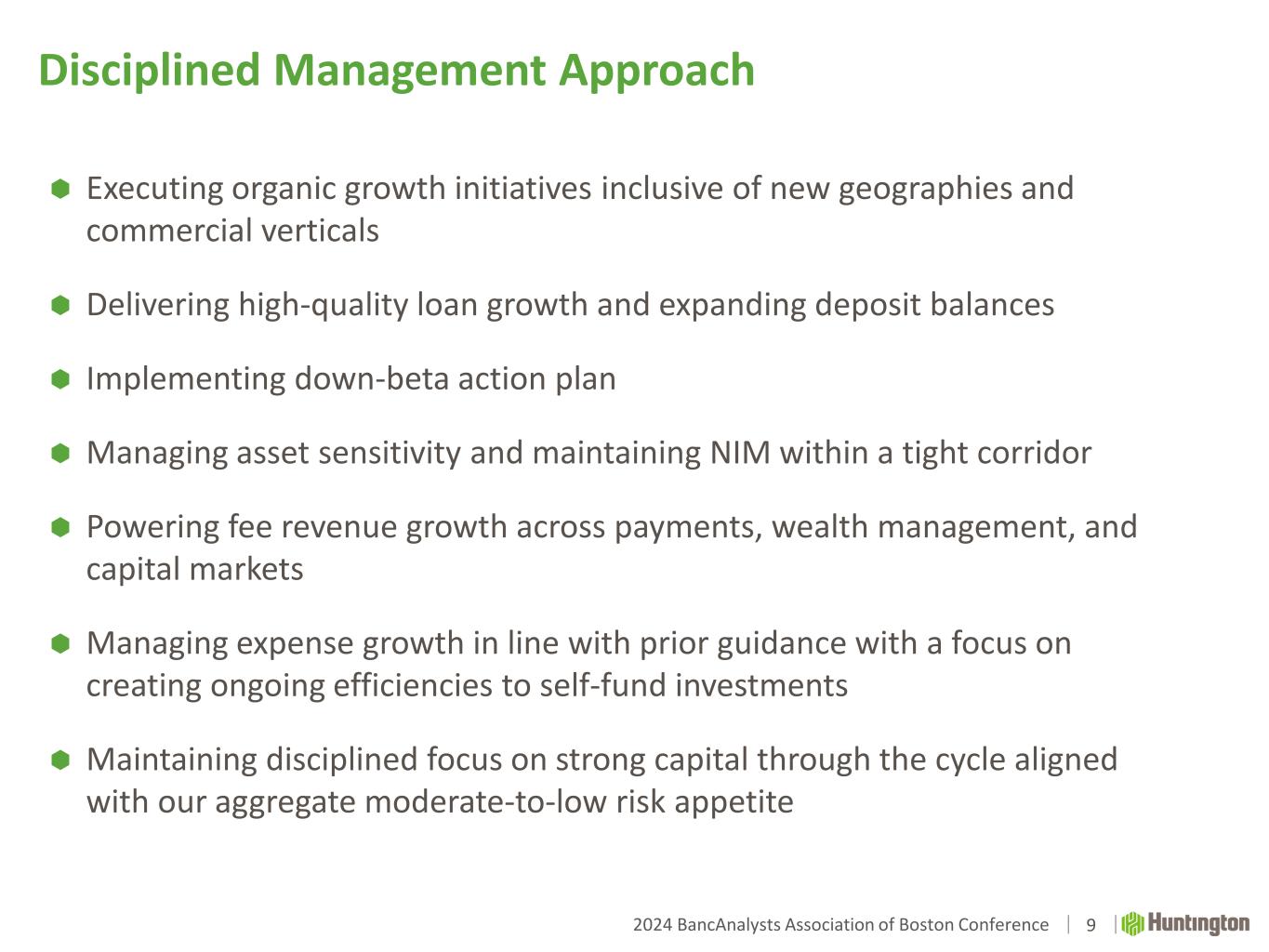 Disciplined Management Approach

Executing organic growth initiatives inclusive of new geographies and commercial verticals

Delivering high-quality loan growth and expanding deposit balances

Implementing down-beta action plan

Managing asset sensitivity and maintaining NIM within a tight corridor

Powering fee revenue growth across payments, wealth management, and capital markets

Managing expense growth in line with prior guidance with a focus on creating ongoing efficiencies to self-fund investments

Maintaining disciplined focus on strong capital through the cycle aligned with our aggregate moderate-to-low risk appetite

2024 BancAnalysts Association of Boston Conference | 9 | Huntington